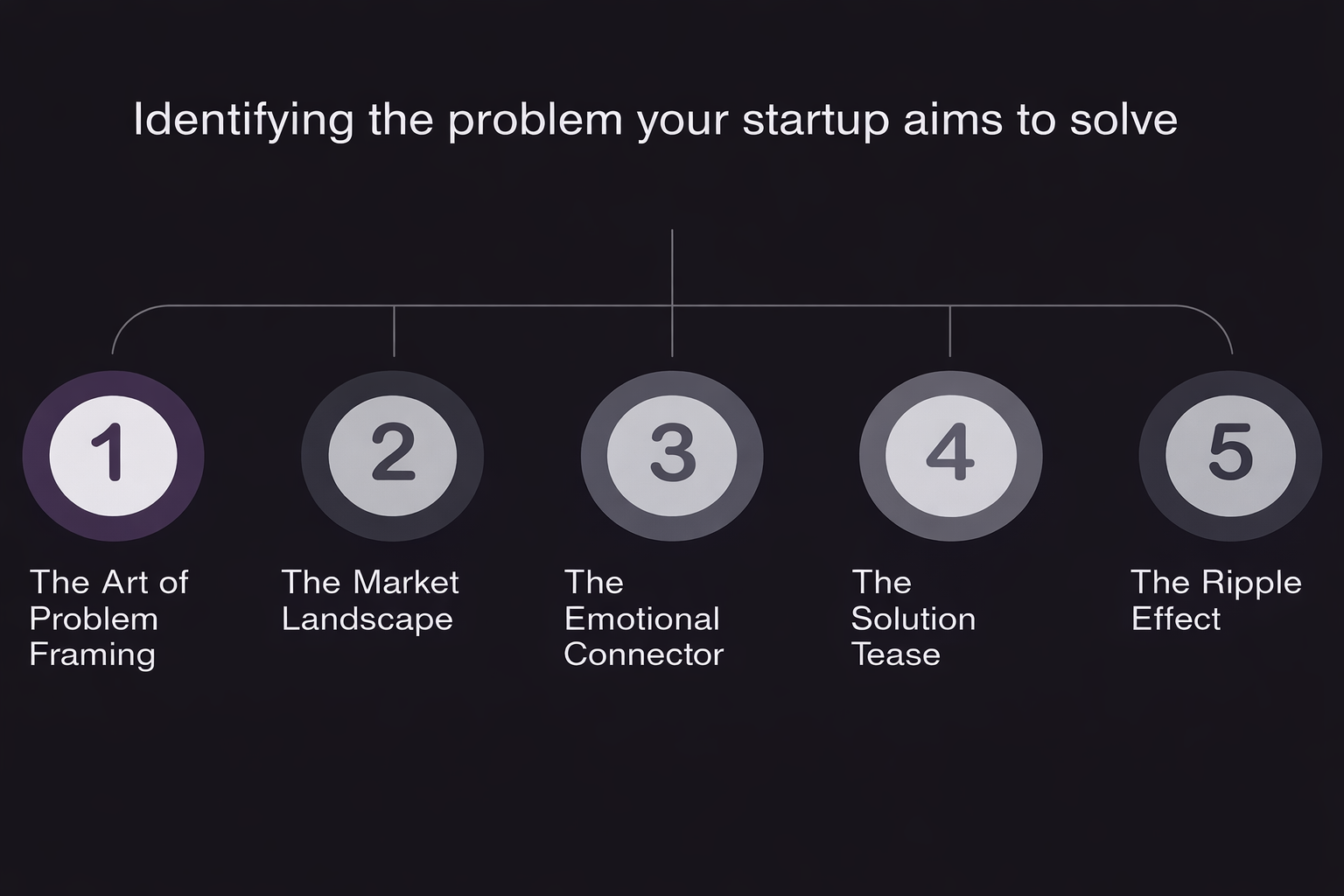 Identifying the problem your startup aims to solve

1
The Art of Problem Framing

2
The Market Landscape

3
The Emotional Connector

4
The Solution Tease

5
The Ripple Effect